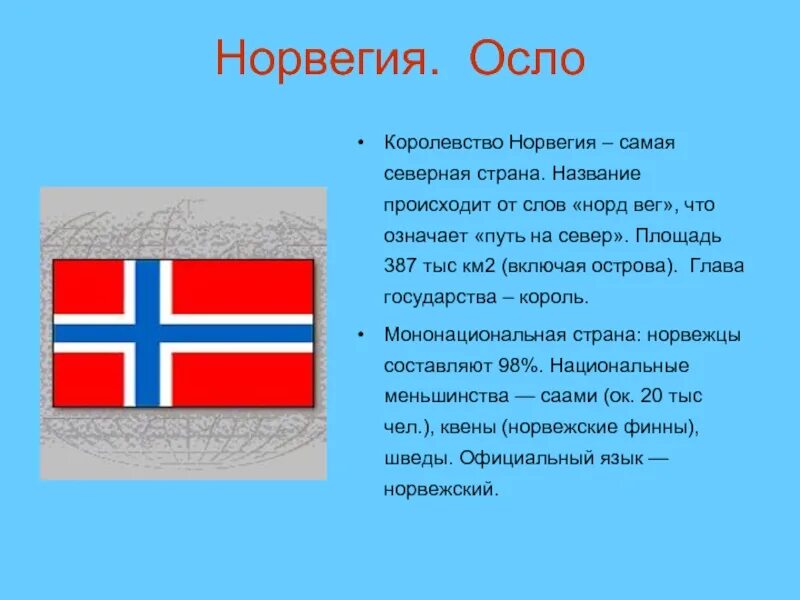 Норвегия. Осло

• Королевство Норвегия – самая северная страна. Название происходит от слов «норд вег», что означает «путь на север». Площадь 387 тыс км2 (включая острова). Глава государства – король.

• Мононациональная страна: норвежцы составляют 98%. Национальные меньшинства — саами (ок. 20 тыс чел.), квены (норвежские финны), шведы. Официальный язык — норвежский.